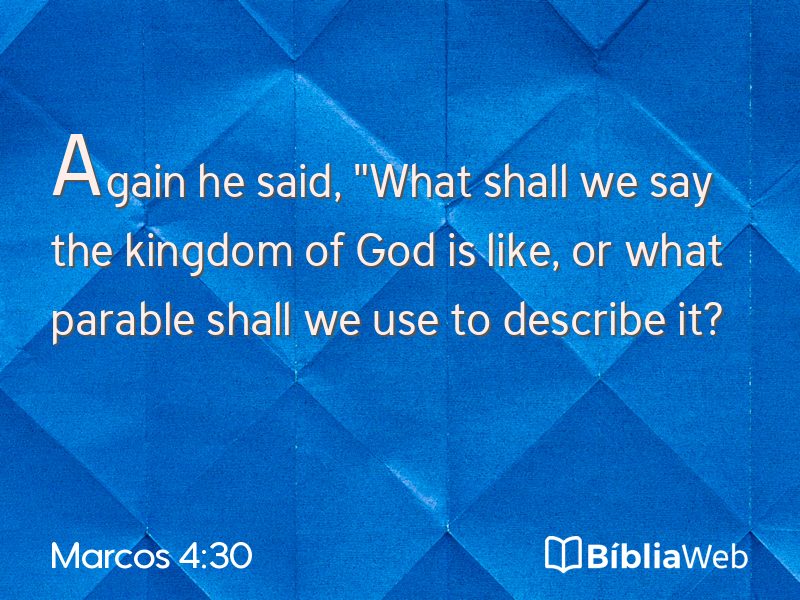 Again he said, "What shall we say the kingdom of God is like, or what parable shall we use to describe it?

Marcos 4:30

BíbliaWeb